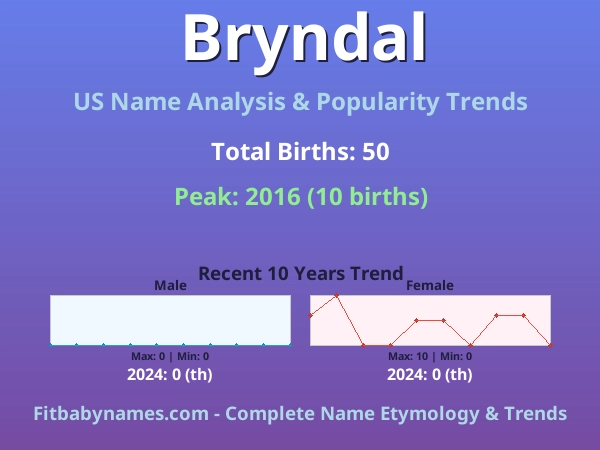 Bryndal

US Name Analysis & Popularity Trends

Total Births: 50

Peak: 2016 (10 births)

Recent 10 Years Trend

Male

Max: 0 | Min: 0

2024: 0 (th)

Female

Max: 10 | Min: 0

2024: 0 (th)

Fitbabynames.com - Complete Name Etymology & Trends